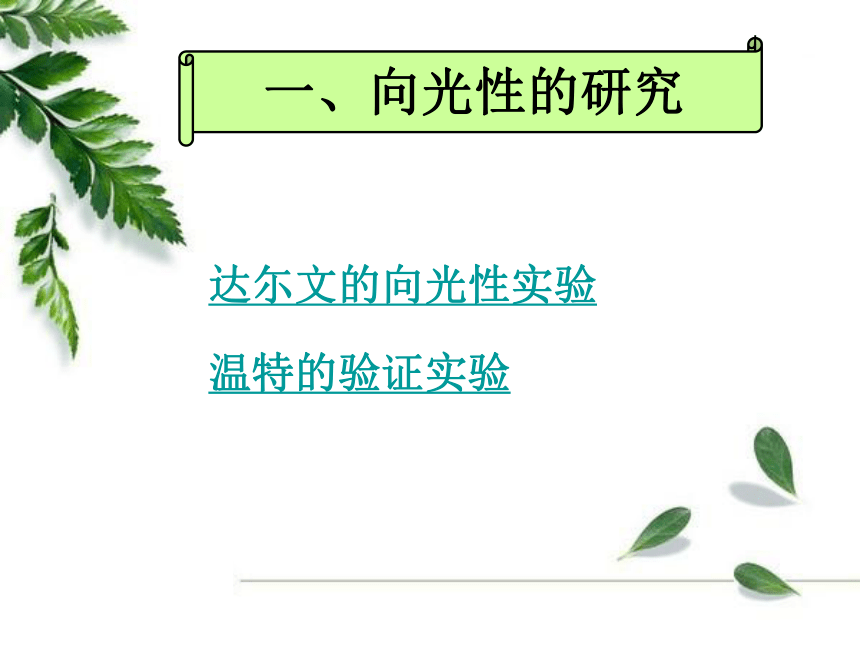 一、向光性的研究

达尔文的向光性实验

温特的验证实验